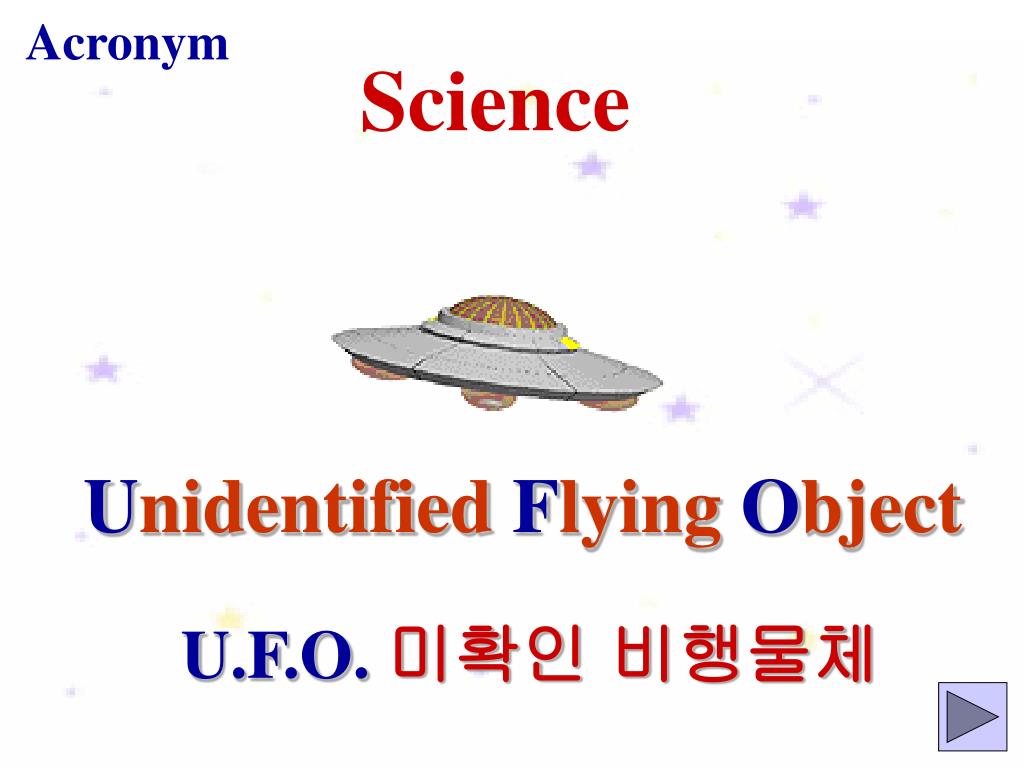 Acronym

Science

Unidentified Flying Object

U.F.O. 미확인 비행물체